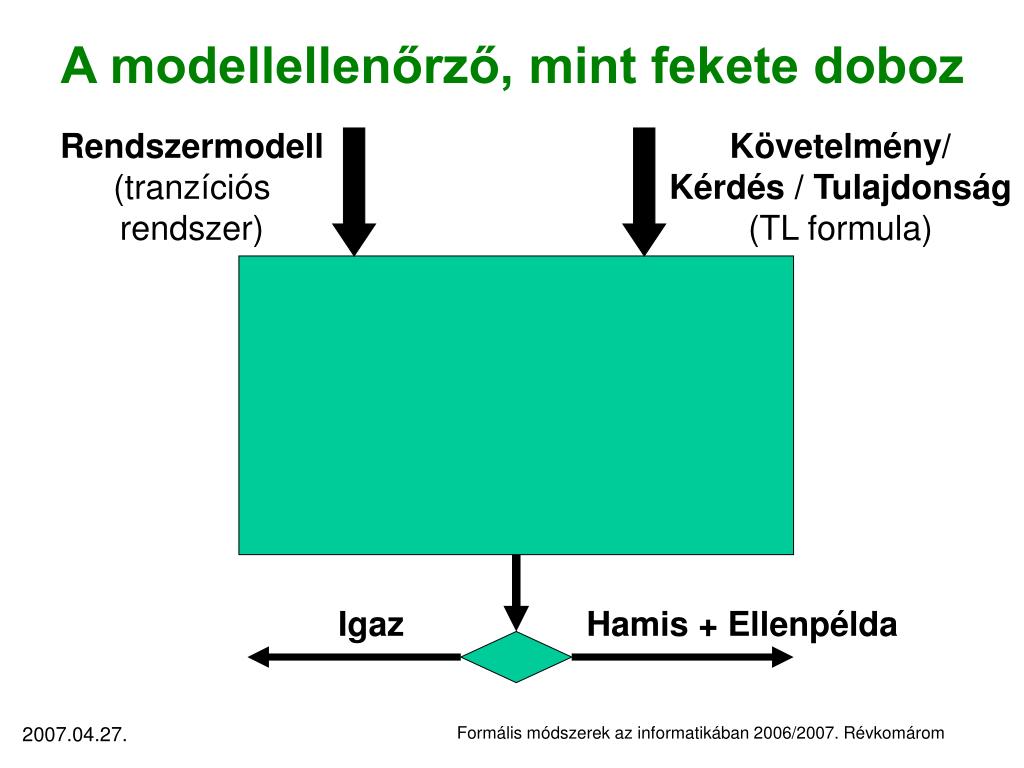 A modellellenőrző, mint fekete doboz

Rendszermodell
(tranzíciós rendszer)

Követelmény/
Kérdés / Tulajdonság
(TL formula)

Igaz

Hamis + Ellenpélda

2007.04.27.

Formális módszerek az informatikában 2006/2007. Révkomárom